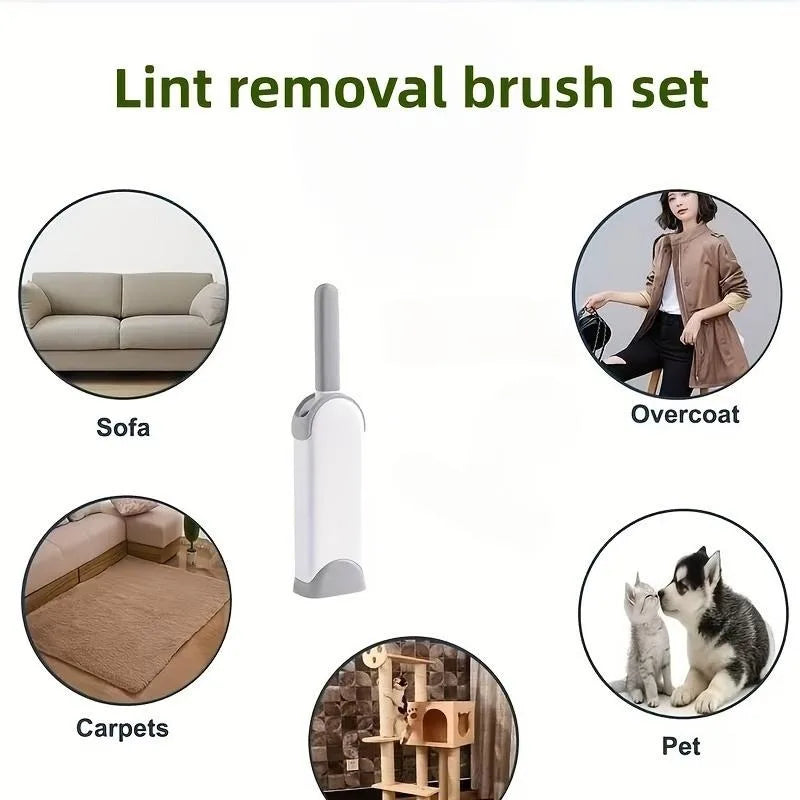 Lint removal brush set

Sofa

Overcoat

Carpets

Pet